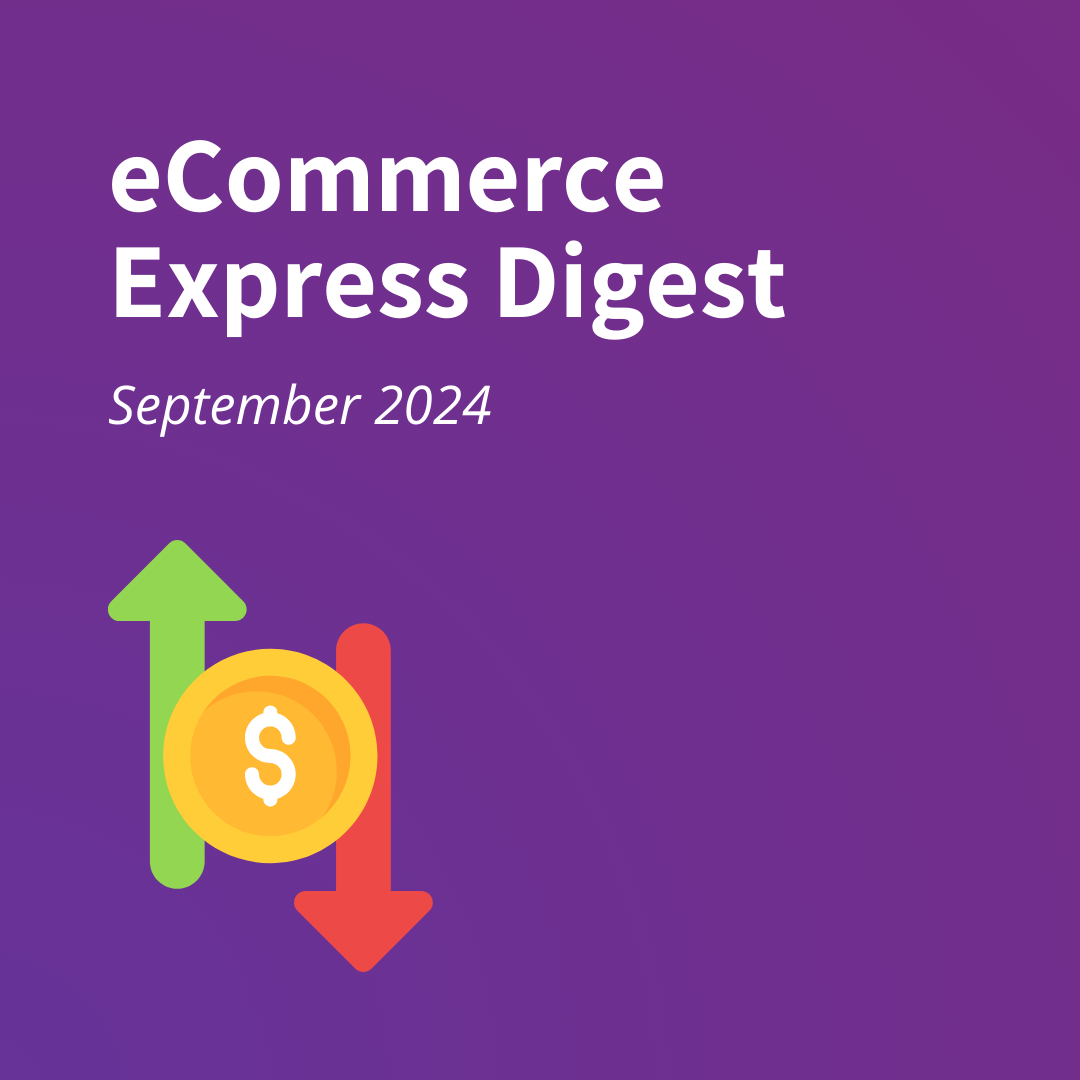 eCommerce Express Digest

September 2024

$